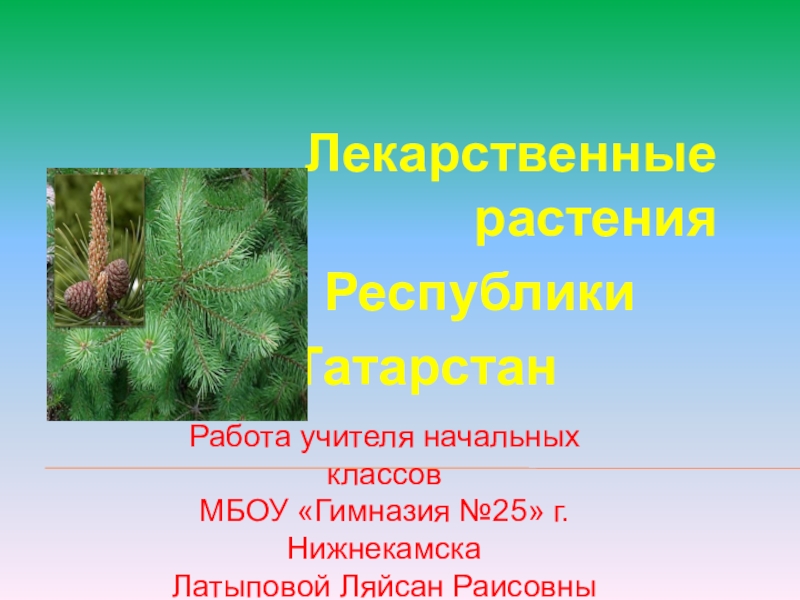 Лекарственные растения
Республики
Татарстан

Работа учителя начальных классов
МБОУ «Гимназия №25» г. Нижнекамска
Латыповой Ляйсан Раисовны